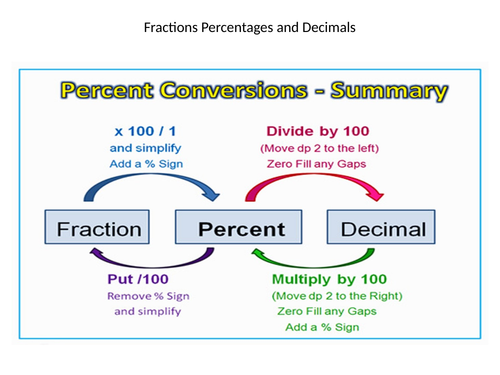 Fractions Percentages and Decimals

Percent Conversions - Summary

x 100 / 1
and simplify
Add a % Sign

Divide by 100
(Move dp 2 to the left)
Zero Fill any Gaps

Fraction

Percent

Decimal

Put /100
Remove % Sign
and simplify

Multiply by 100
(Move dp 2 to the Right)
Zero Fill any Gaps
Add a % Sign